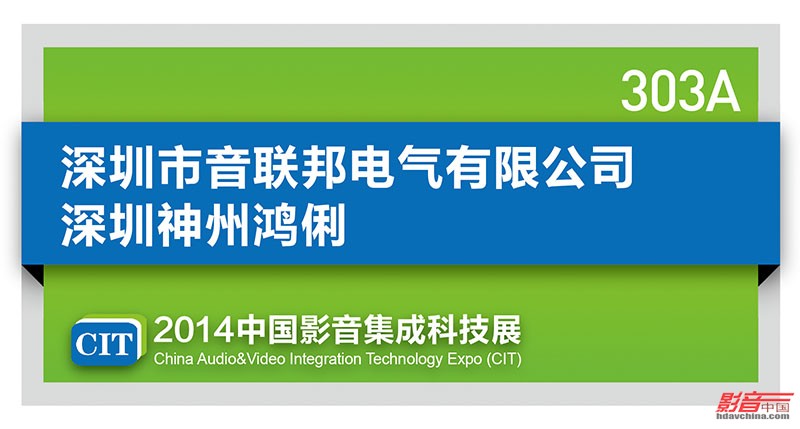 303A

深圳市音联邦电气有限公司
深圳神州鸿俐

CIT 2014中国影音集成科技展
China Audio&Video Integration Technology Expo (CIT)

影音中国
hdavchina.com